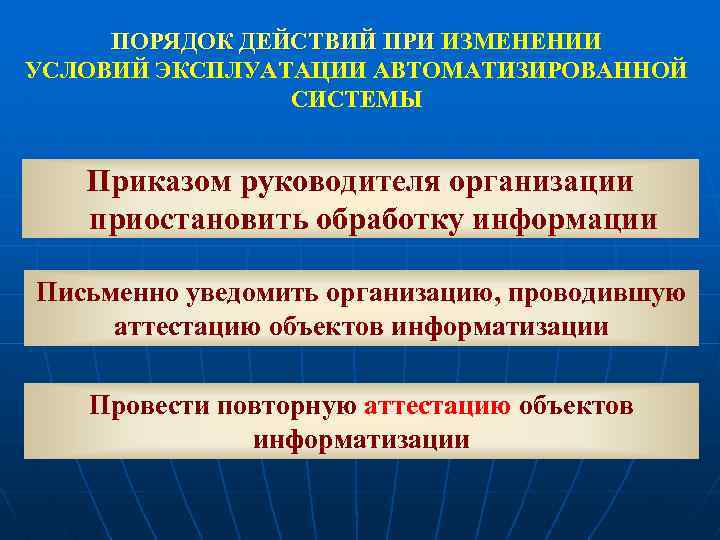 ПОРЯДОК ДЕЙСТВИЙ ПРИ ИЗМЕНЕНИИ УСЛОВИЙ ЭКСПЛУАТАЦИИ АВТОМАТИЗИРОВАННОЙ СИСТЕМЫ

Приказом руководителя организации приостановить обработку информации

Письменно уведомить организацию, проводившую аттестацию объектов информатизации

Провести повторную аттестацию объектов информатизации